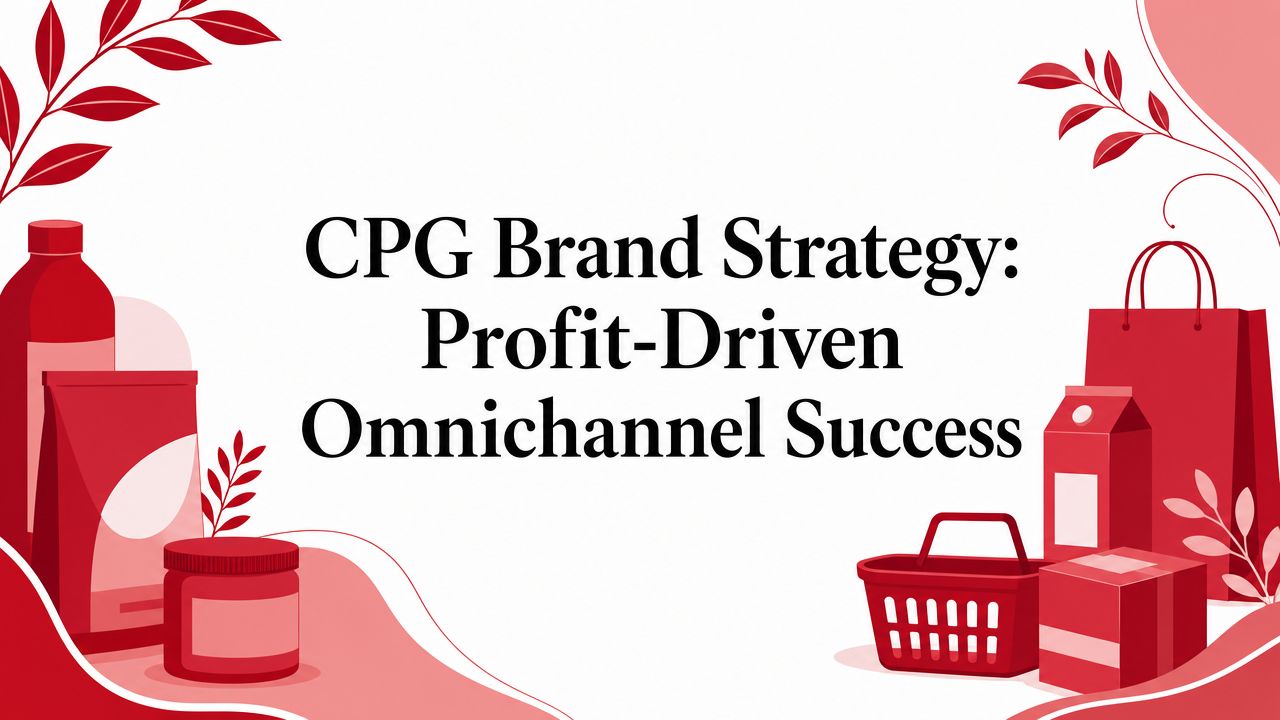 CPG Brand Strategy: Profit-Driven Omnichannel Success